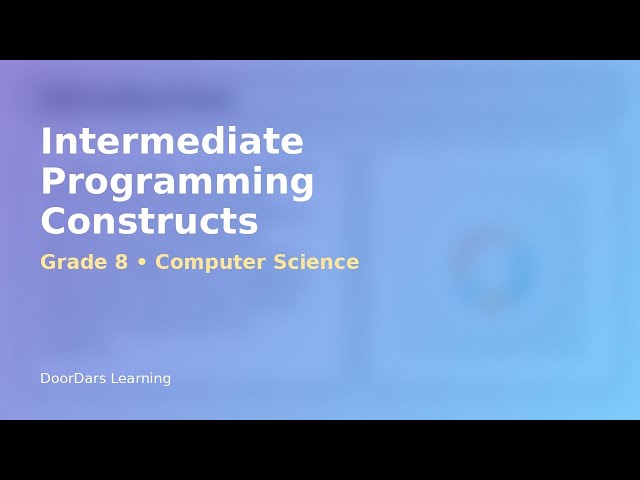 Intermediate Programming Constructs

Grade 8 • Computer Science

DoorDars Learning